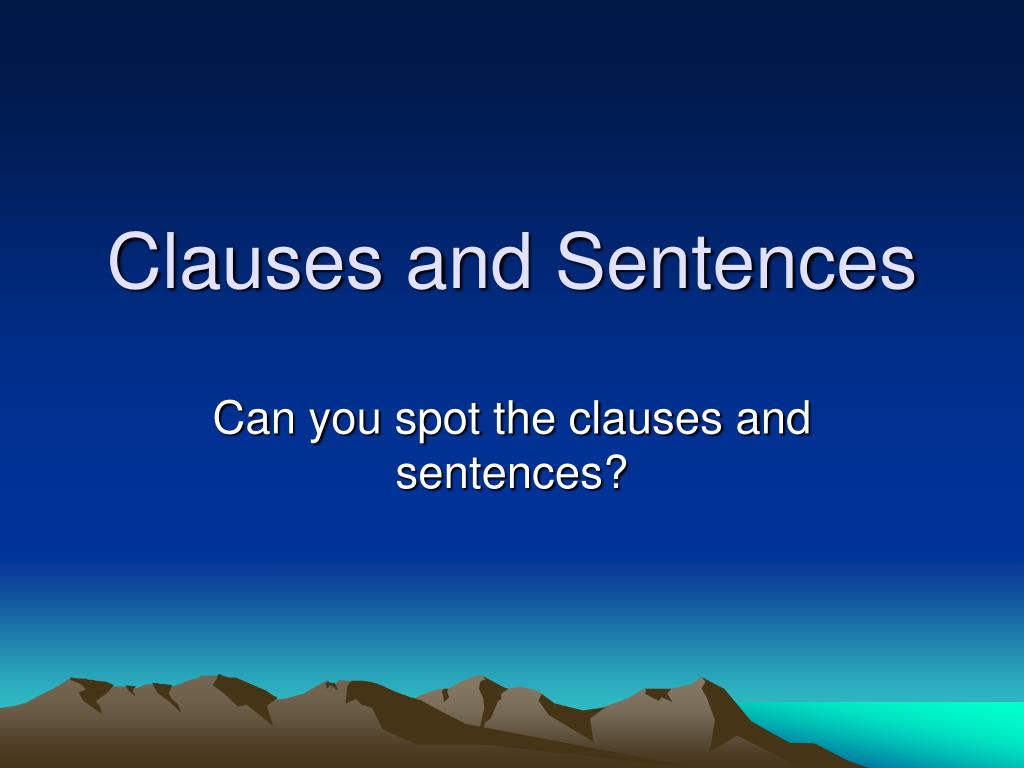 Clauses and Sentences

Can you spot the clauses and sentences?